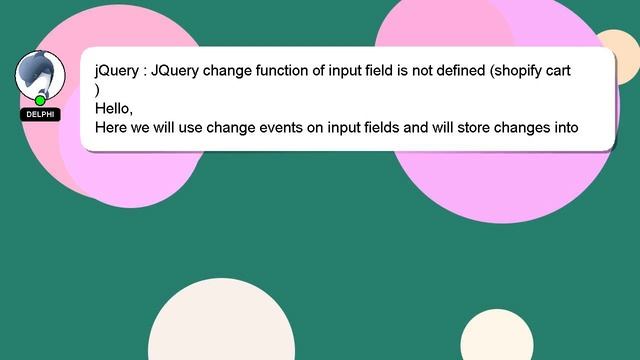 DELPHI

jQuery : JQuery change function of input field is not defined (shopify cart )
Hello,
Here we will use change events on input fields and will store changes into